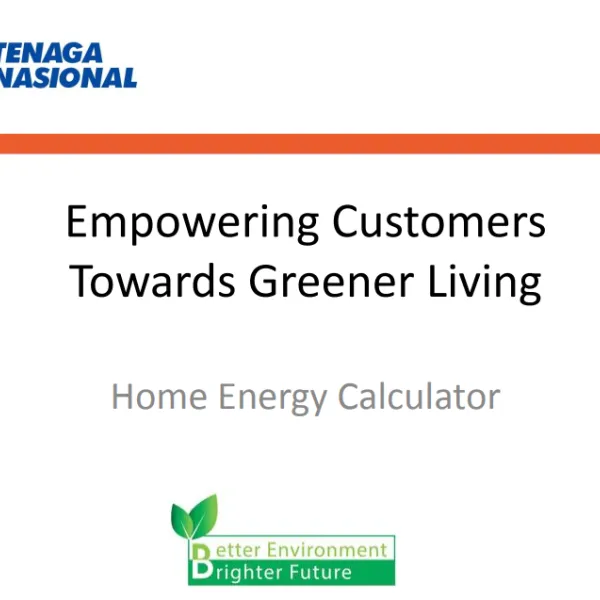 TENAGA NASIONAL

Empowering Customers Towards Greener Living

Home Energy Calculator

Better Environment
Brighter Future